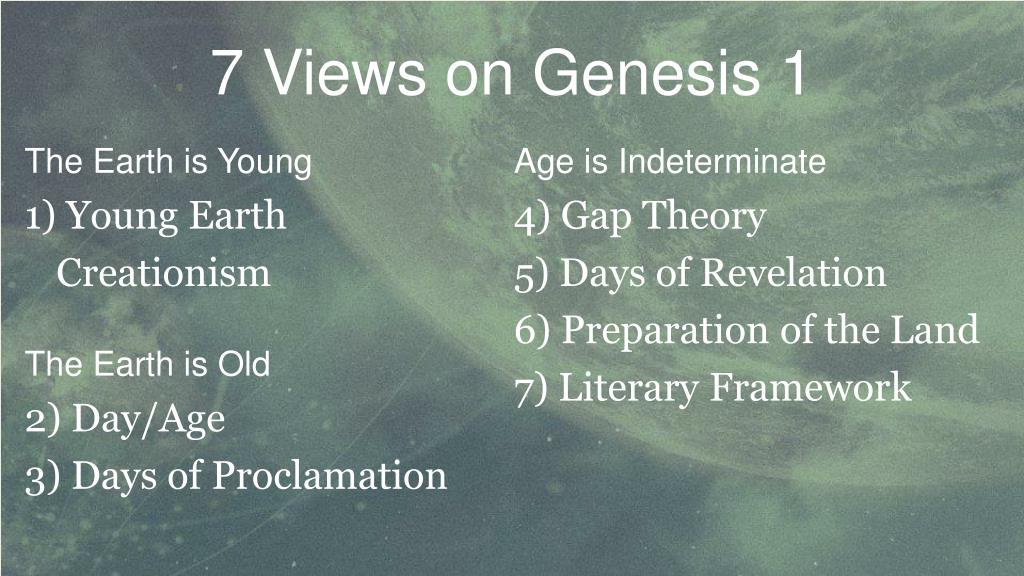 7 Views on Genesis 1

The Earth is Young
1) Young Earth Creationism

The Earth is Old
2) Day/Age
3) Days of Proclamation

Age is Indeterminate
4) Gap Theory
5) Days of Revelation
6) Preparation of the Land
7) Literary Framework